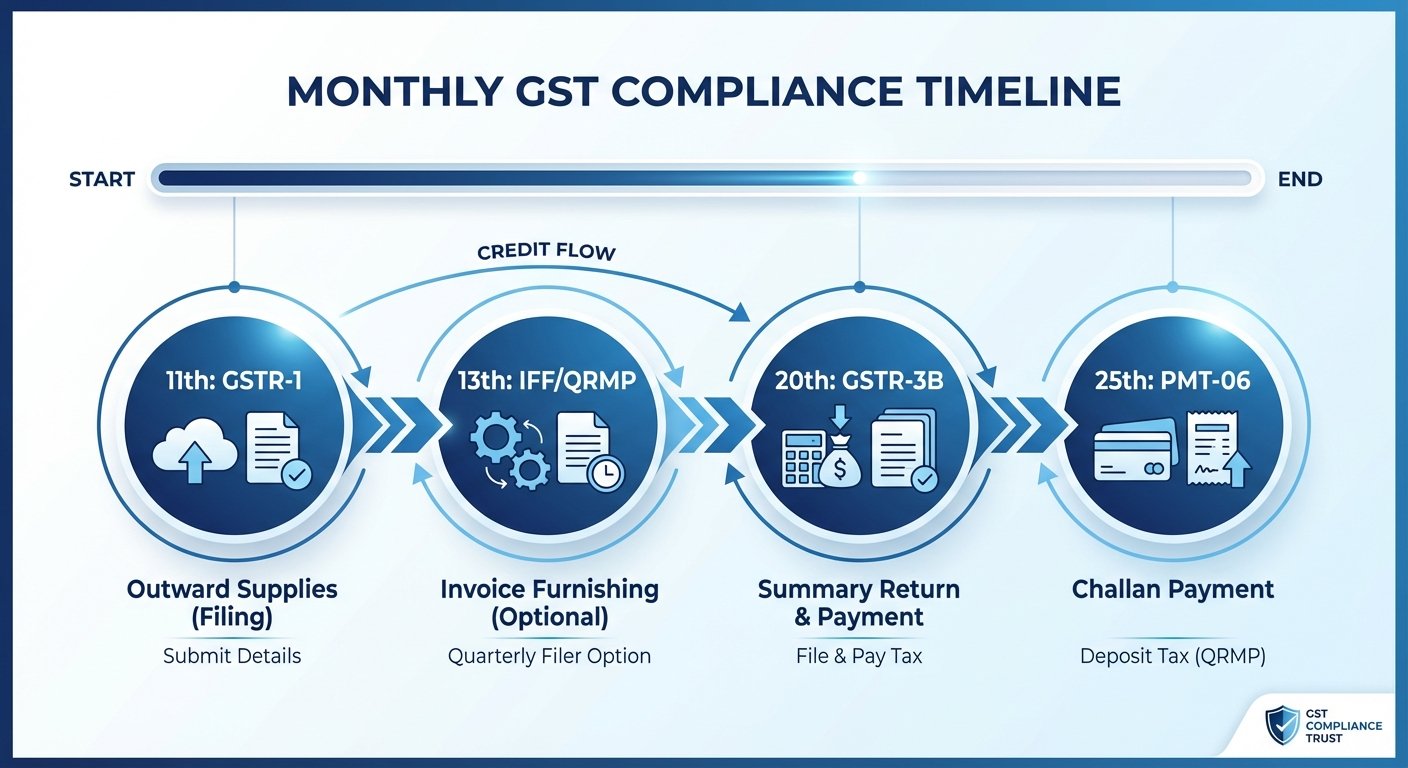 MONTHLY GST COMPLIANCE TIMELINE

START

END

CREDIT FLOW

11th: GSTR-1

13th: IFF/QRMP

20th: GSTR-3B

25th: PMT-06

Outward Supplies (Filing)

Submit Details

Invoice Furnishing (Optional)

Quarterly Filer Option

Summary Return & Payment

File & Pay Tax

Challan Payment

Deposit Tax (QRMP)

GST COMPLIANCE TRUST